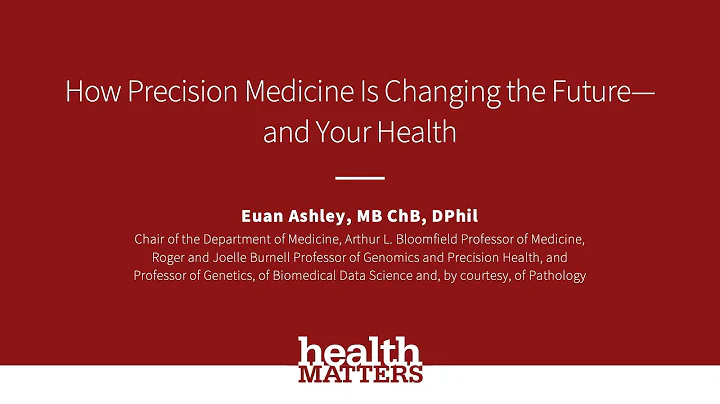 How Precision Medicine Is Changing the Future—and Your Health

Euan Ashley, MB ChB, DPhil

Chair of the Department of Medicine, Arthur L. Bloomfield Professor of Medicine, Roger and Joelle Burnell Professor of Genomics and Precision Health, and Professor of Genetics, of Biomedical Data Science and, by courtesy, of Pathology

health MATTERS